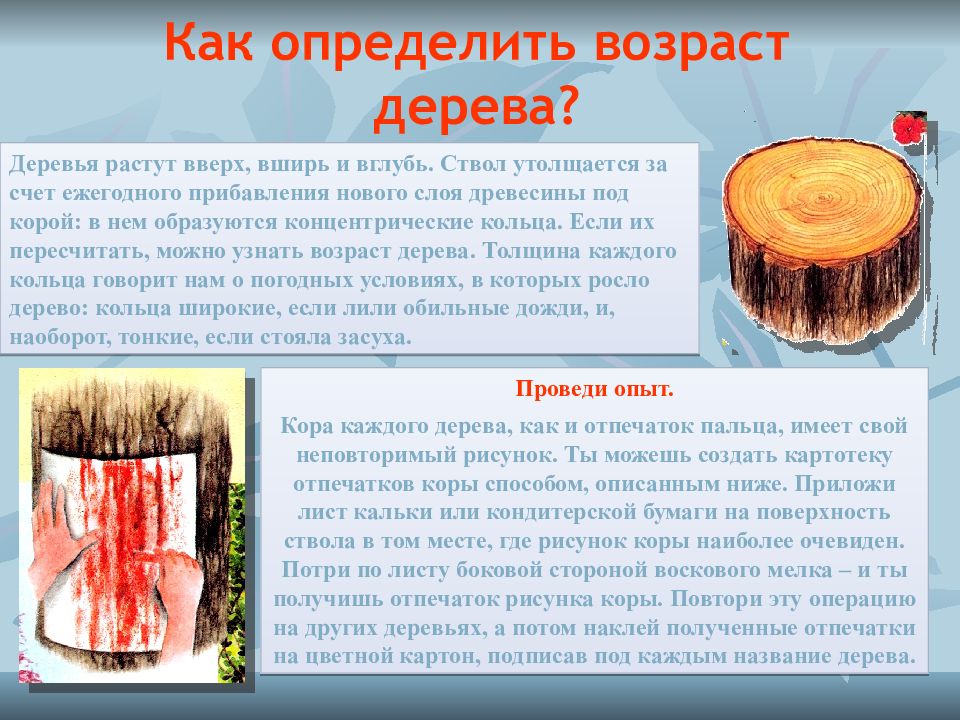 Как определить возраст дерева?

Деревья растут вверх, вширь и вглубь. Ствол утолщается за счет ежегодного прибавления нового слоя древесины под корой: в нем образуются концентрические кольца. Если их пересчитать, можно узнать возраст дерева. Толщина каждого кольца говорит нам о погодных условиях, в которых росло дерево: кольца широкие, если лили обильные дожди, и, наоборот, тонкие, если стояла засуха.

Проведи опыт.

Кора каждого дерева, как и отпечаток пальца, имеет свой неповторимый рисунок. Ты можешь создать картотеку отпечатков коры способом, описанным ниже. Приложи лист кальки или кондитерской бумаги на поверхность ствола в том месте, где рисунок коры наиболее очевиден. Потри по листу боковой стороной воскового мелка – и ты получишь отпечаток рисунка коры. Повтори эту операцию на других деревьях, а потом наклей полученные отпечатки на цветной картон, подписав под каждым название дерева.